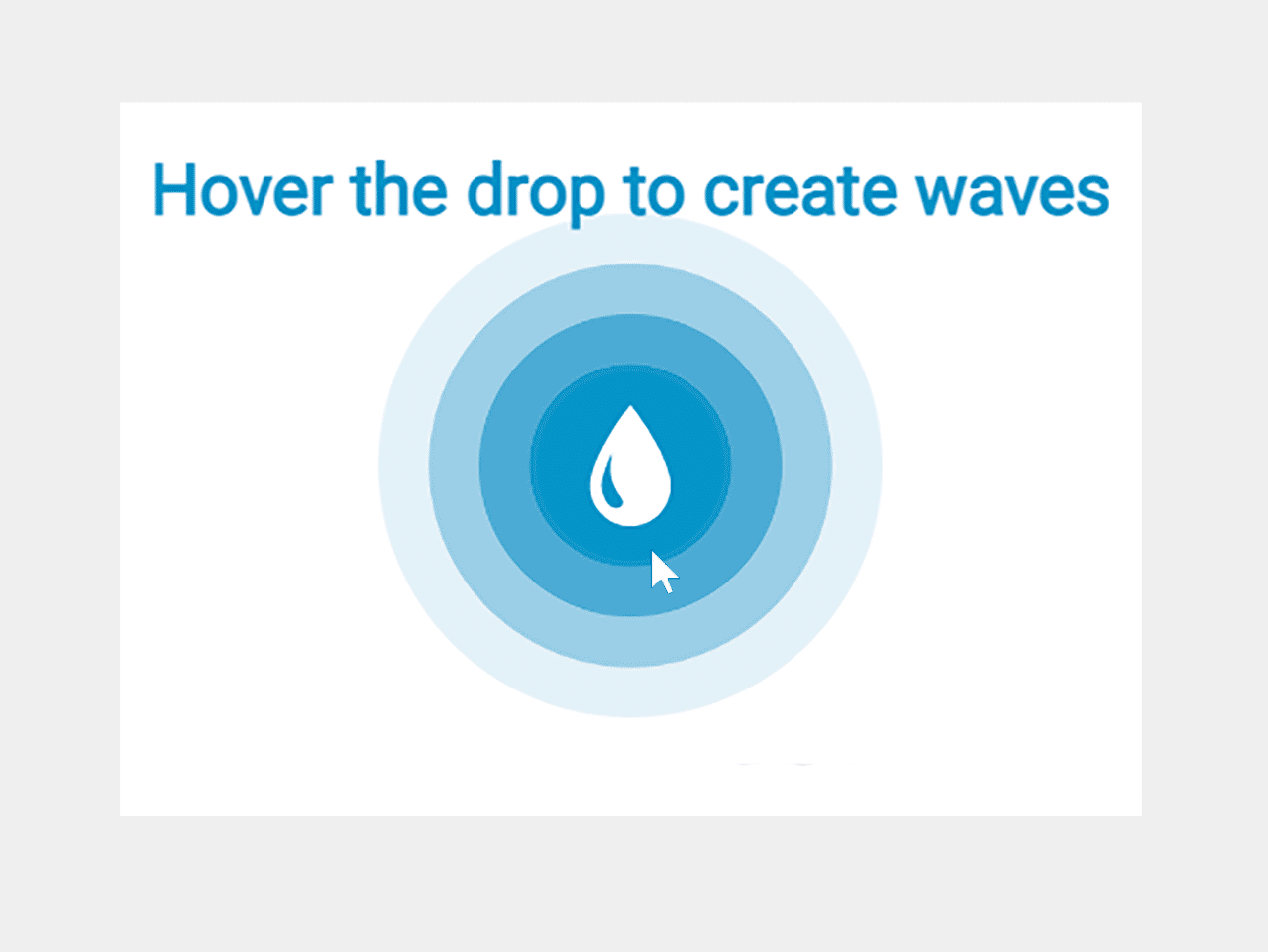 Hover the drop to create waves